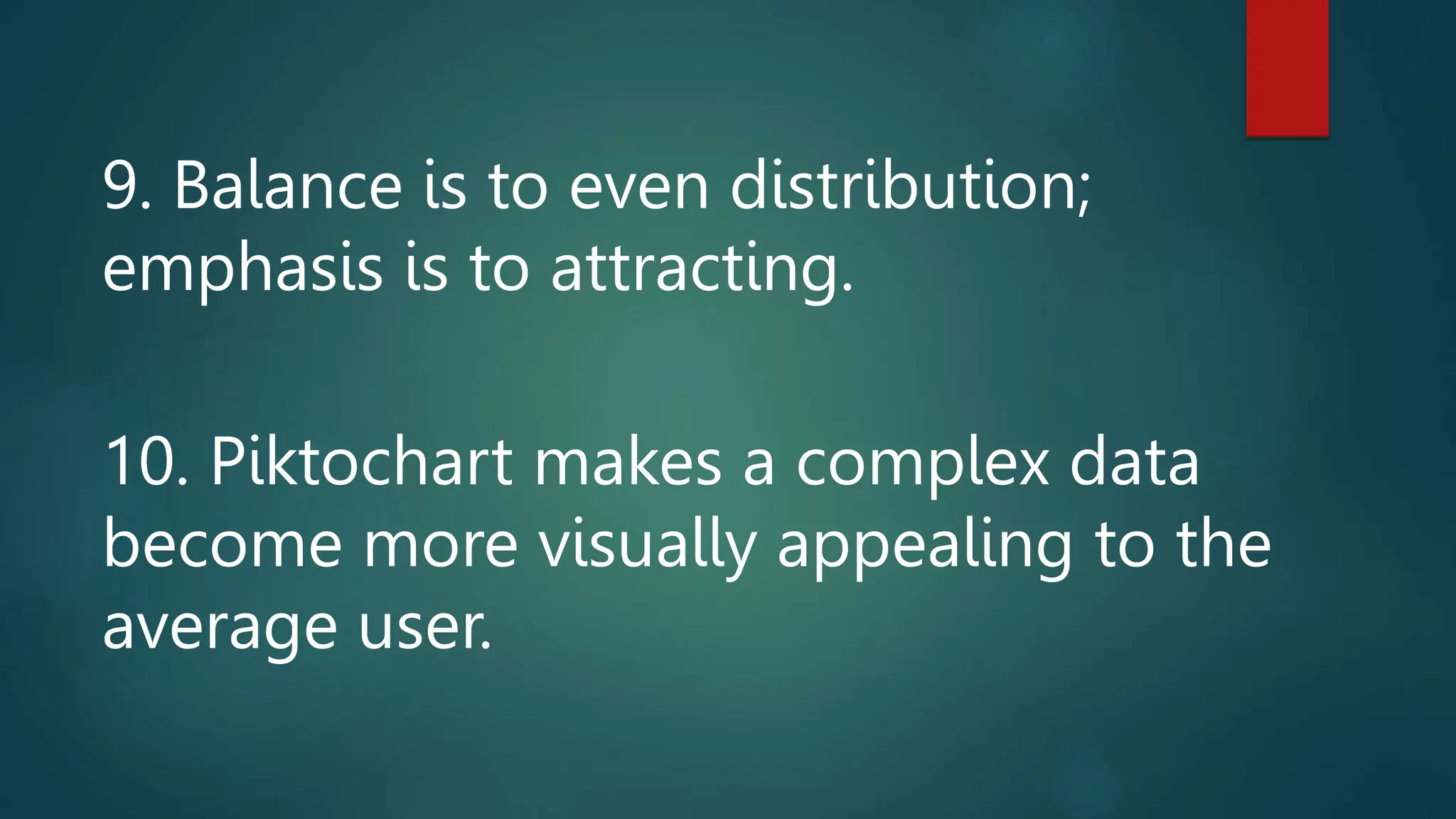 9. Balance is to even distribution; emphasis is to attracting.

10. Piktochart makes a complex data become more visually appealing to the average user.